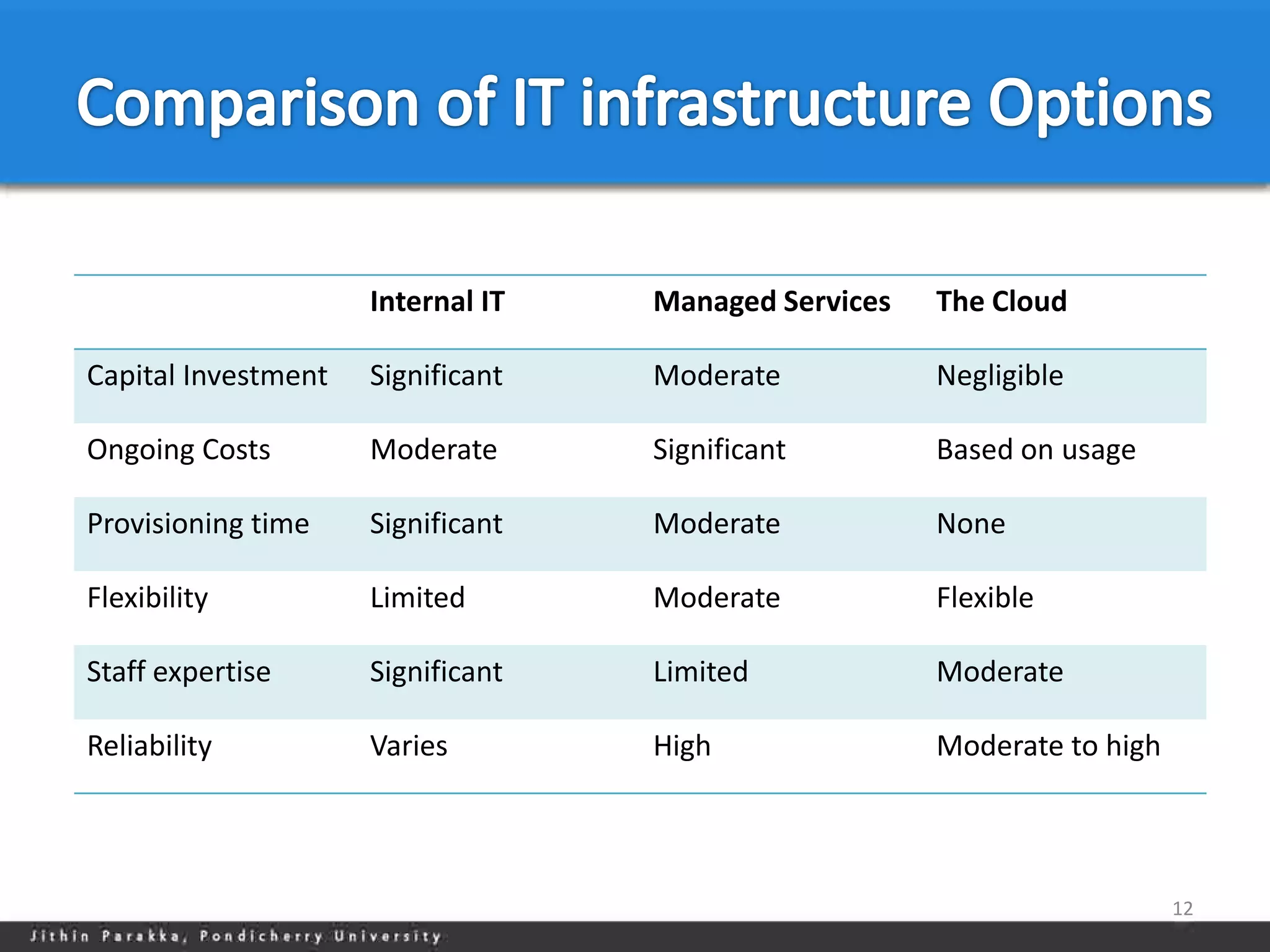 Comparison of IT infrastructure Options

| | Internal IT | Managed Services | The Cloud |
|---|---|---|---|
| Capital Investment | Significant | Moderate | Negligible |
| Ongoing Costs | Moderate | Significant | Based on usage |
| Provisioning time | Significant | Moderate | None |
| Flexibility | Limited | Moderate | Flexible |
| Staff expertise | Significant | Limited | Moderate |
| Reliability | Varies | High | Moderate to high |

12

Jithin Parakka, Pondicherry University